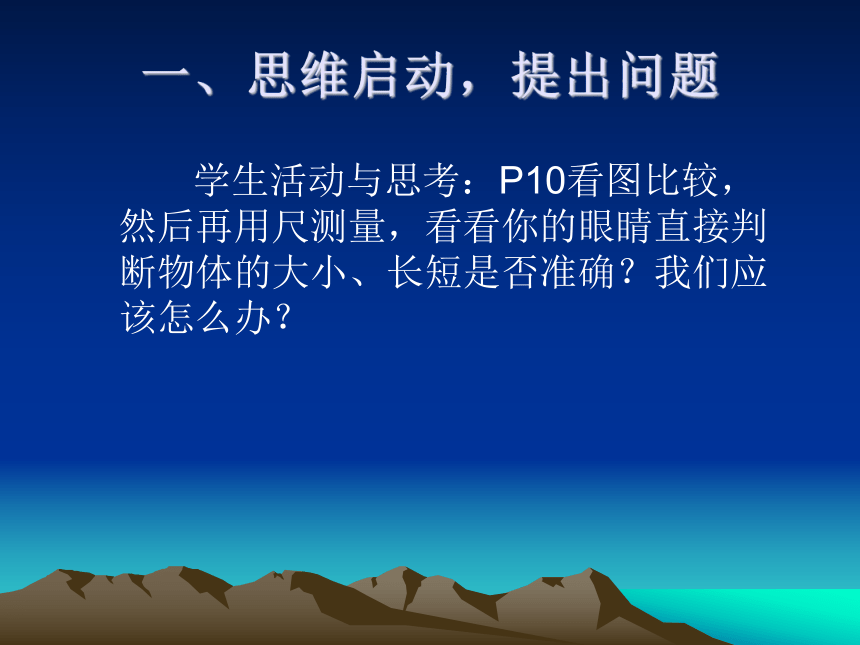 一、思维启动，提出问题

学生活动与思考：P10看图比较，然后再用尺测量，看看你的眼睛直接判断物体的大小、长短是否准确？我们应该怎么办？